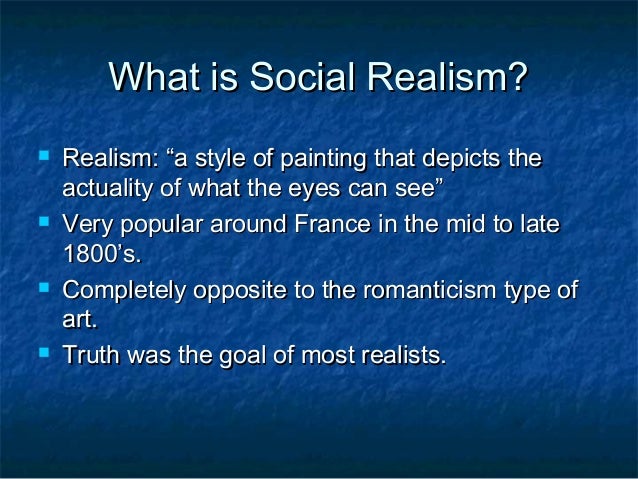 What is Social Realism?

- Realism: “a style of painting that depicts the actuality of what the eyes can see”
- Very popular around France in the mid to late 1800’s.
- Completely opposite to the romanticism type of art.
- Truth was the goal of most realists.